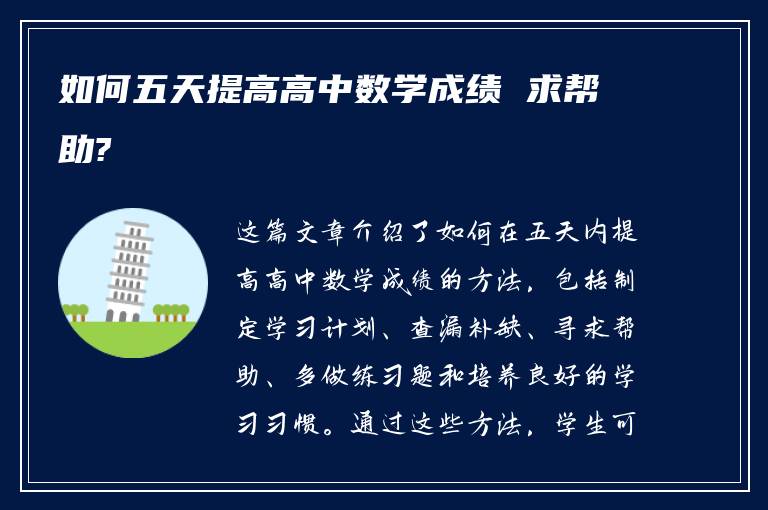 如何五天提高高中数学成绩 求帮助?

这篇文章介绍了如何在五天内提高高中数学成绩的方法，包括制定学习计划、查漏补缺、寻求帮助、多做练习题和培养良好的学习习惯。通过这些方法，学生可